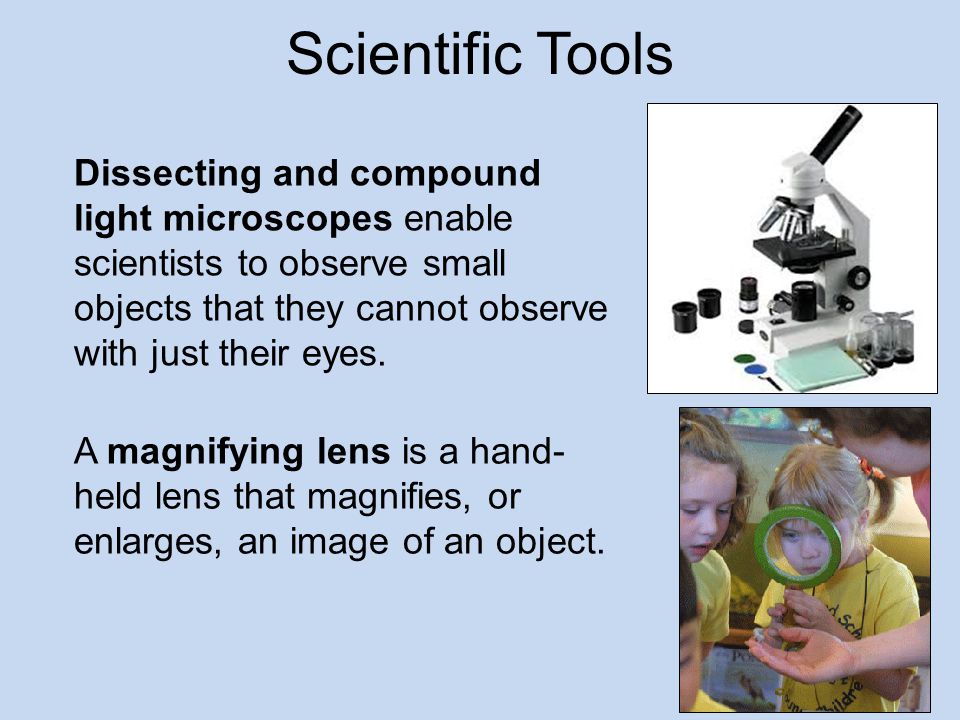 Scientific Tools

Dissecting and compound light microscopes enable scientists to observe small objects that they cannot observe with just their eyes.

A magnifying lens is a hand-held lens that magnifies, or enlarges, an image of an object.